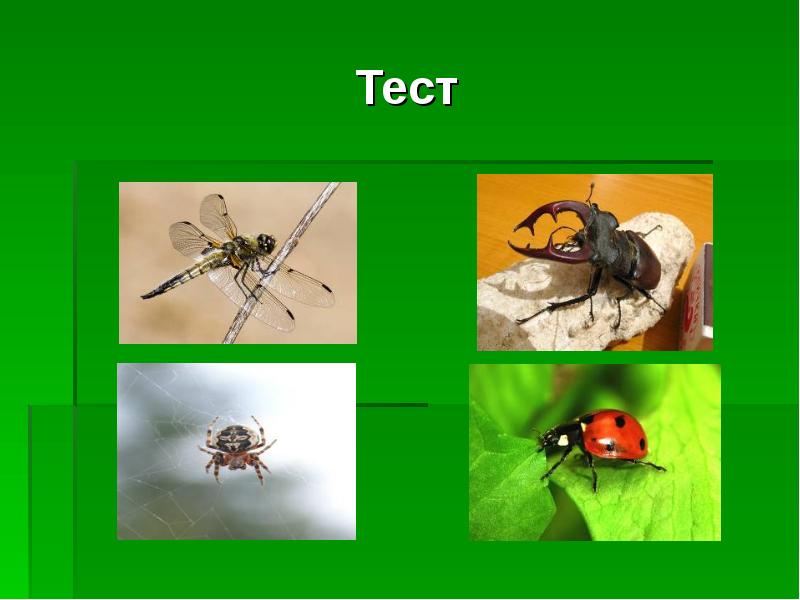 Тест